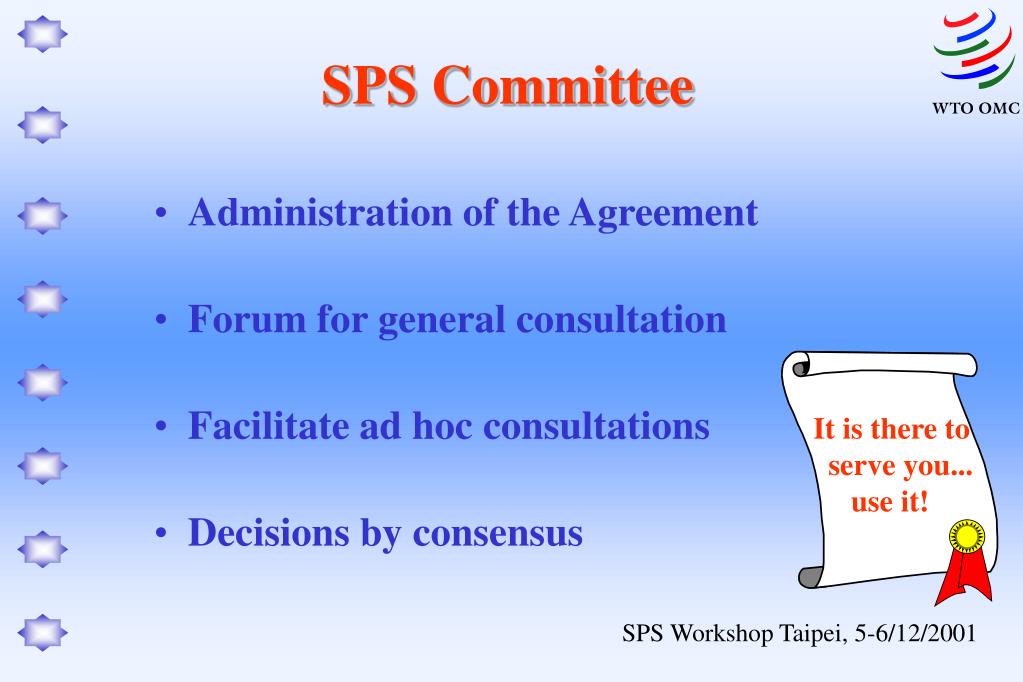 WTO OMC

SPS Committee

• Administration of the Agreement

• Forum for general consultation

• Facilitate ad hoc consultations

• Decisions by consensus

It is there to serve you... use it!

SPS Workshop Taipei, 5-6/12/2001